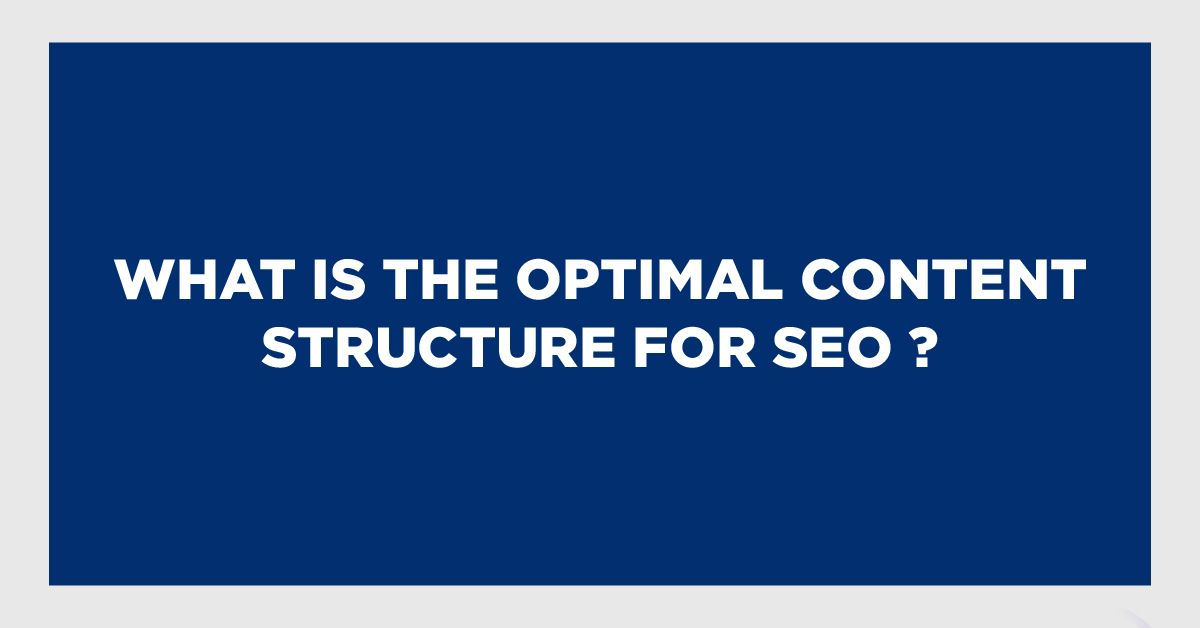 WHAT IS THE OPTIMAL CONTENT STRUCTURE FOR SEO ?